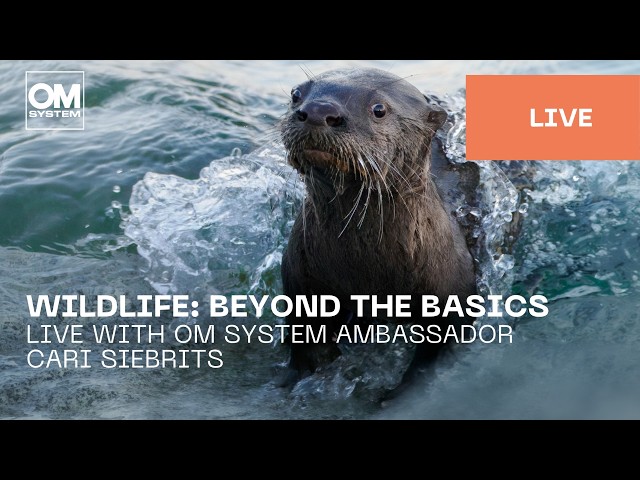 OM SYSTEM

LIVE

WILDLIFE: BEYOND THE BASICS
LIVE WITH OM SYSTEM AMBASSADOR
CARI SIEBRITS